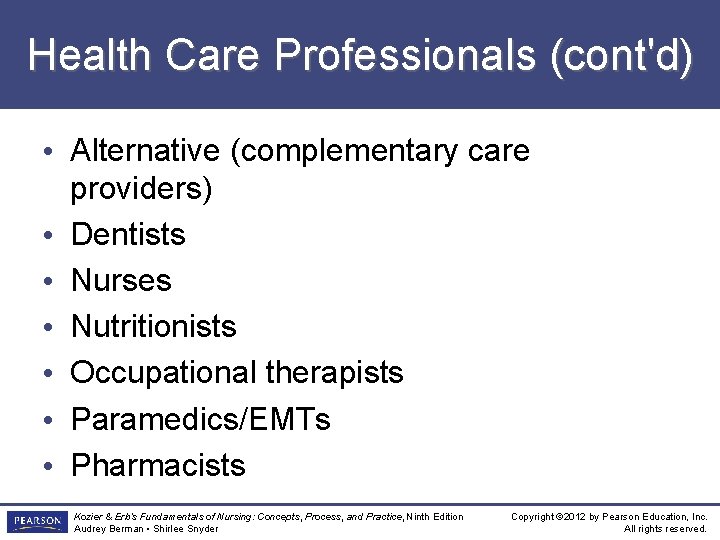 Health Care Professionals (cont'd)

• Alternative (complementary care providers)
• Dentists
• Nurses
• Nutritionists
• Occupational therapists
• Paramedics/EMTs
• Pharmacists

PEARSON

Kozier & Erb's Fundamentals of Nursing: Concepts, Process, and Practice, Ninth Edition
Audrey Berman • Shirlee Snyder

Copyright ©2012 by Pearson Education, Inc.
All rights reserved.